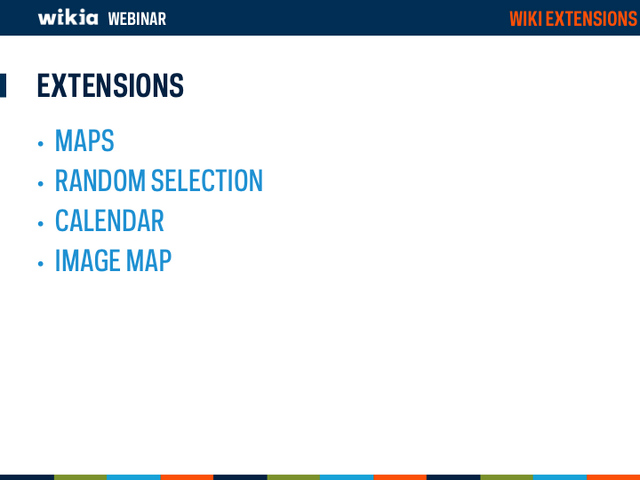 wikia WEBINAR

WIKI EXTENSIONS

EXTENSIONS

• MAPS
• RANDOM SELECTION
• CALENDAR
• IMAGE MAP